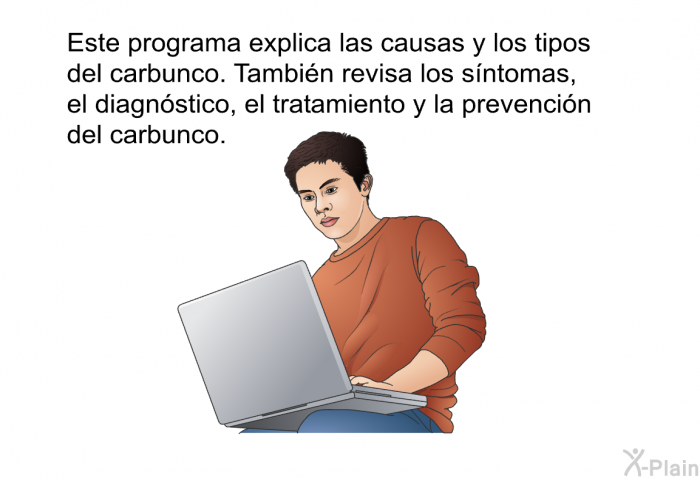 Este programa explica las causas y los tipos del carbunco. También revisa los síntomas, el diagnóstico, el tratamiento y la prevención del carbunco.

X-Plain